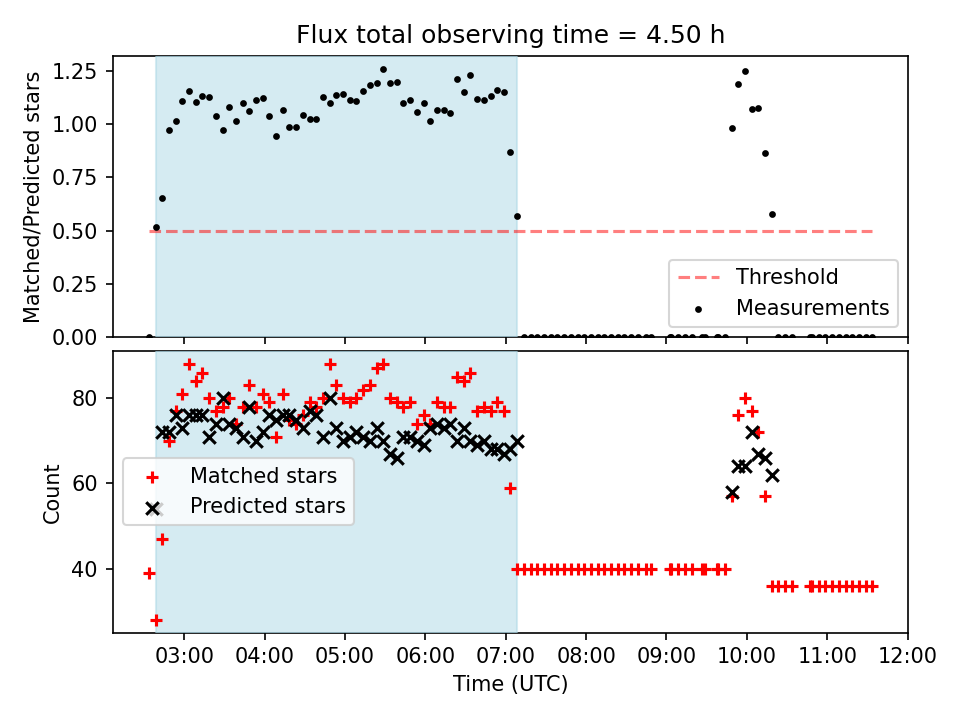 Flux total observing time = 4.50 h

Matched/Predicted stars

1.25
1.00
0.75
0.50
0.25
0.00

Threshold
Measurements

Count

80
60
40

Matched stars
Predicted stars

03:00 04:00 05:00 06:00 07:00 08:00 09:00 10:00 11:00 12:00

Time (UTC)